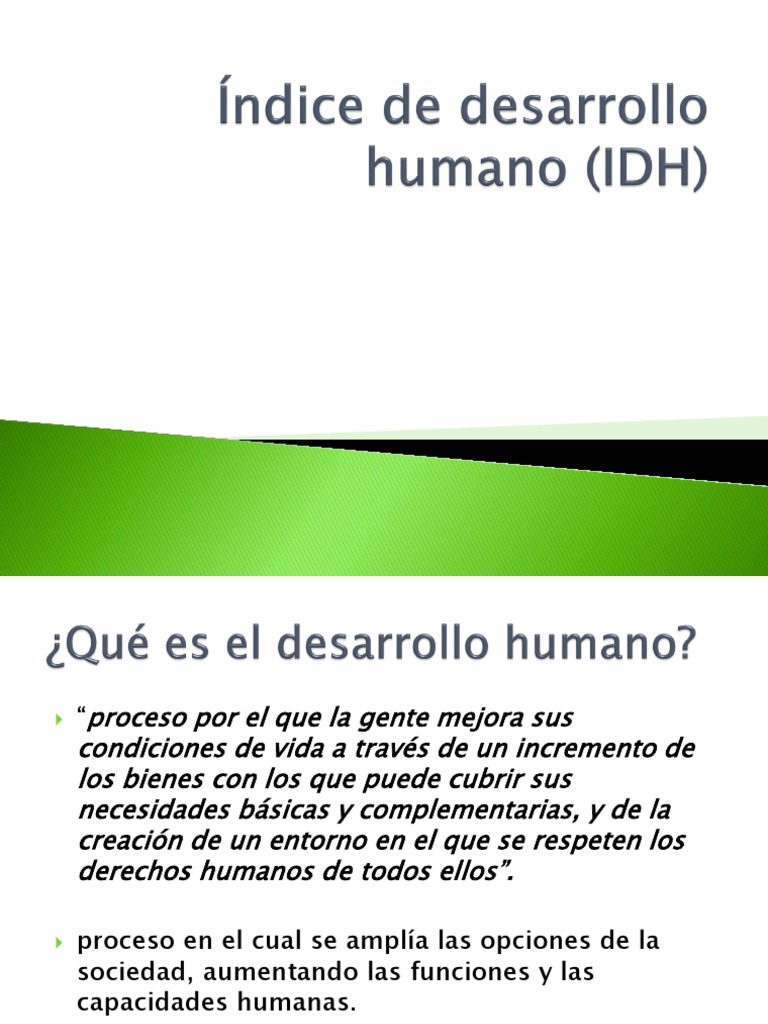 Índice de desarrollo humano (IDH)

¿Qué es el desarrollo humano?

“proceso por el que la gente mejora sus condiciones de vida a través de un incremento de los bienes con los que puede cubrir sus necesidades básicas y complementarias, y de la creación de un entorno en el que se respeten los derechos humanos de todos ellos”.

proceso en el cual se amplía las opciones de la sociedad, aumentando las funciones y las capacidades humanas.